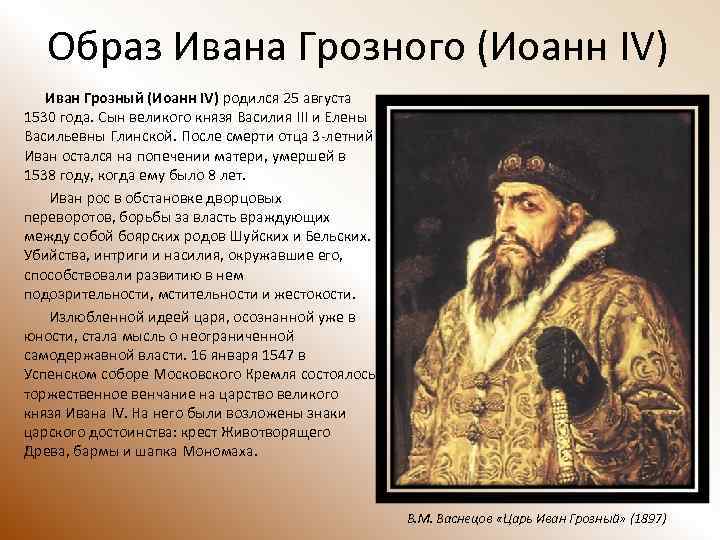 Образ Ивана Грозного (Иоанн IV)

Иван Грозный (Иоанн IV) родился 25 августа 1530 года. Сын великого князя Василия III и Елены Васильевны Глинской. После смерти отца 3-летний Иван остался на попечении матери, умершей в 1538 году, когда ему было 8 лет.

Иван рос в обстановке дворцовых переворотов, борьбы за власть враждующих между собой боярских родов Шуйских и Бельских. Убийства, интриги и насилия, окружавшие его, способствовали развитию в нем подозрительности, мстительности и жестокости.

Излюбленной идеей царя, осознанной уже в юности, стала мысль о неограниченной самодержавной власти. 16 января 1547 в Успенском соборе Московского Кремля состоялось торжественное венчание на царство великого князя Ивана IV. На него были возложены знаки царского достоинства: крест Животворящего Древа, бармы и шапка Мономаха.

В.М. Васнецов «Царь Иван Грозный» (1897)